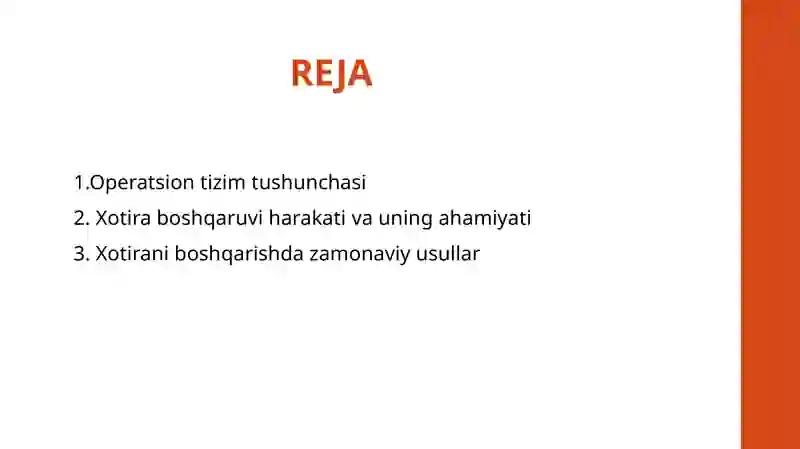 REJA

1.Operatsion tizim tushunchasi

2. Xotira boshqaruvi harakati va uning ahamiyati

3. Xotirani boshqarishda zamonaviy usullar